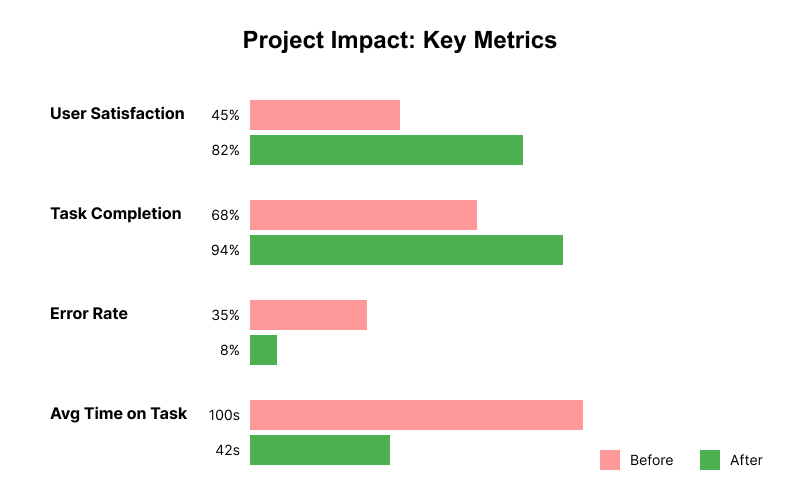 Project Impact: Key Metrics

User Satisfaction
45%
82%

Task Completion
68%
94%

Error Rate
35%
8%

Avg Time on Task
100s
42s

Before
After